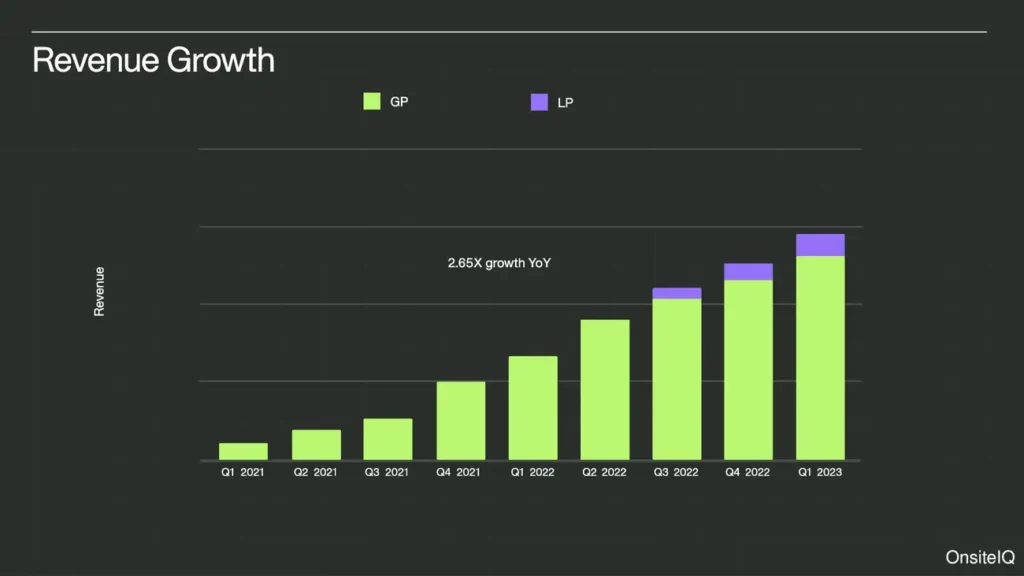 Revenue Growth

GP

LP

Revenue

2.65X growth YoY

Q1 2021
Q2 2021
Q3 2021
Q4 2021
Q1 2022
Q2 2022
Q3 2022
Q4 2022
Q1 2023

OnsiteIQ